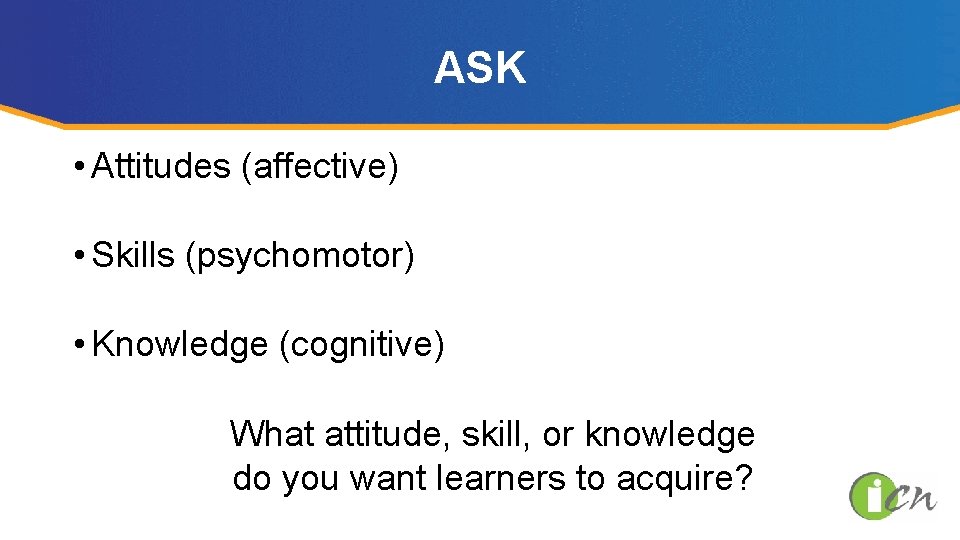 ASK

• Attitudes (affective)

• Skills (psychomotor)

• Knowledge (cognitive)

What attitude, skill, or knowledge do you want learners to acquire?

iCN